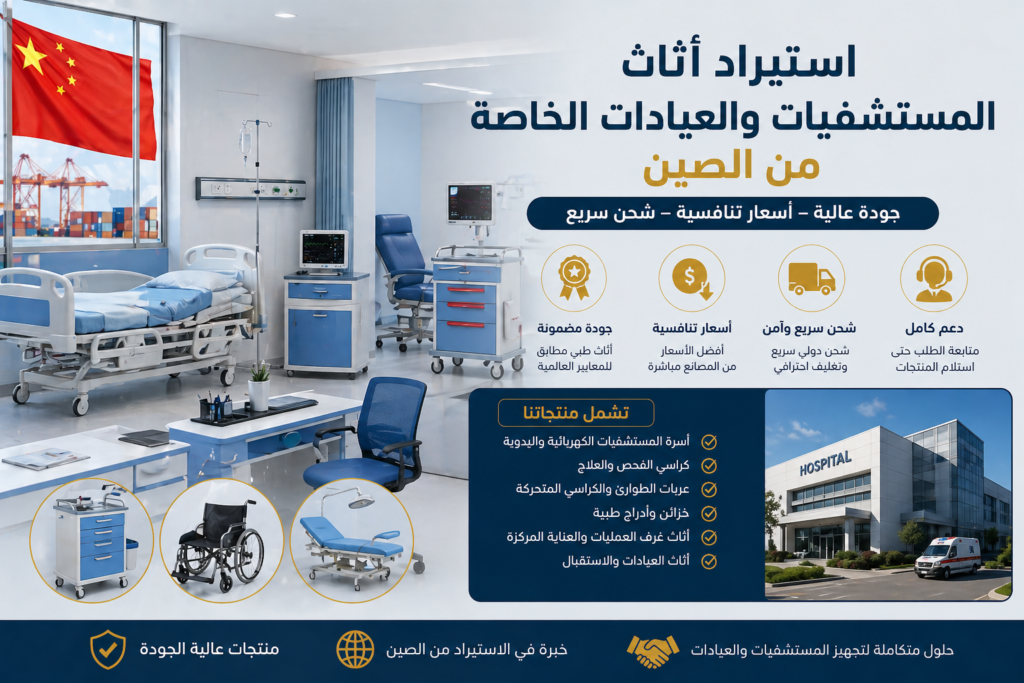 استيراد أثاث
المستشفيات والعيادات الخاصة
من الصين

جودة عالية – أسعار تنافسية – شحن سريع

دعم كامل
متابعة الطلب حتى استلام المنتجات

شحن سريع وآمن
شحن دولي سريع وتغليف احترافي

أسعار تنافسية
أفضل الأسعار من المصانع مباشرة

جودة مضمونة
أثاث طبي مطابق للمعايير العالمية

تشمل منتجاتنا
أسرة المستشفيات الكهربائية واليدوية
كراسي الفحص والعلاج
عربات الطوارئ والكراسي المتحركة
خزائن وأدراج طبية
أثاث غرف العمليات والعناية المركزة
أثاث العيادات والاستقبال

HOSPITAL

حلول متكاملة لتجهيز المستشفيات والعيادات
خبرة في الاستيراد من الصين
منتجات عالية الجودة